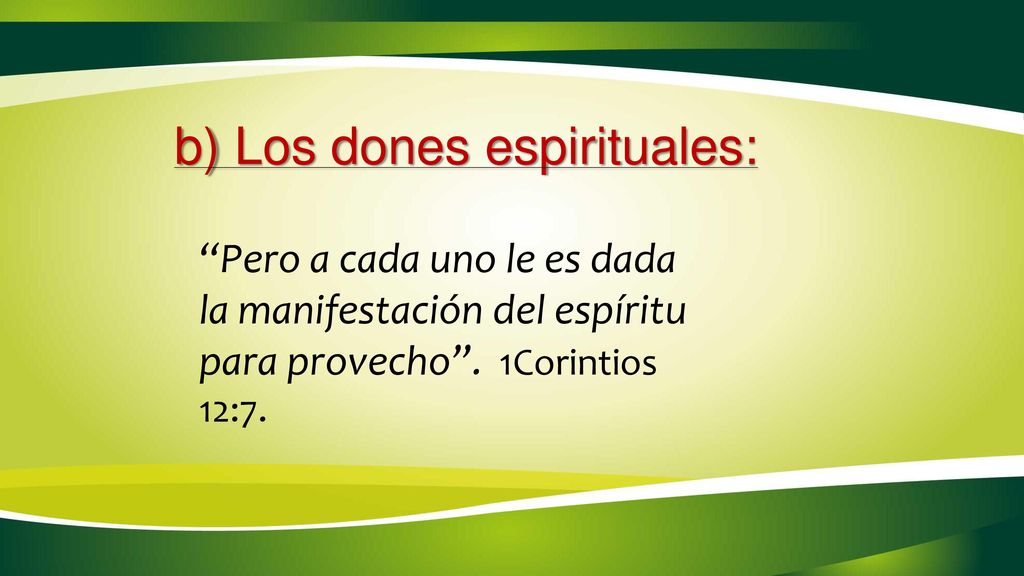 b) Los dones espirituales:

“Pero a cada uno le es dada la manifestación del espíritu para provecho”. 1Corintios 12:7.